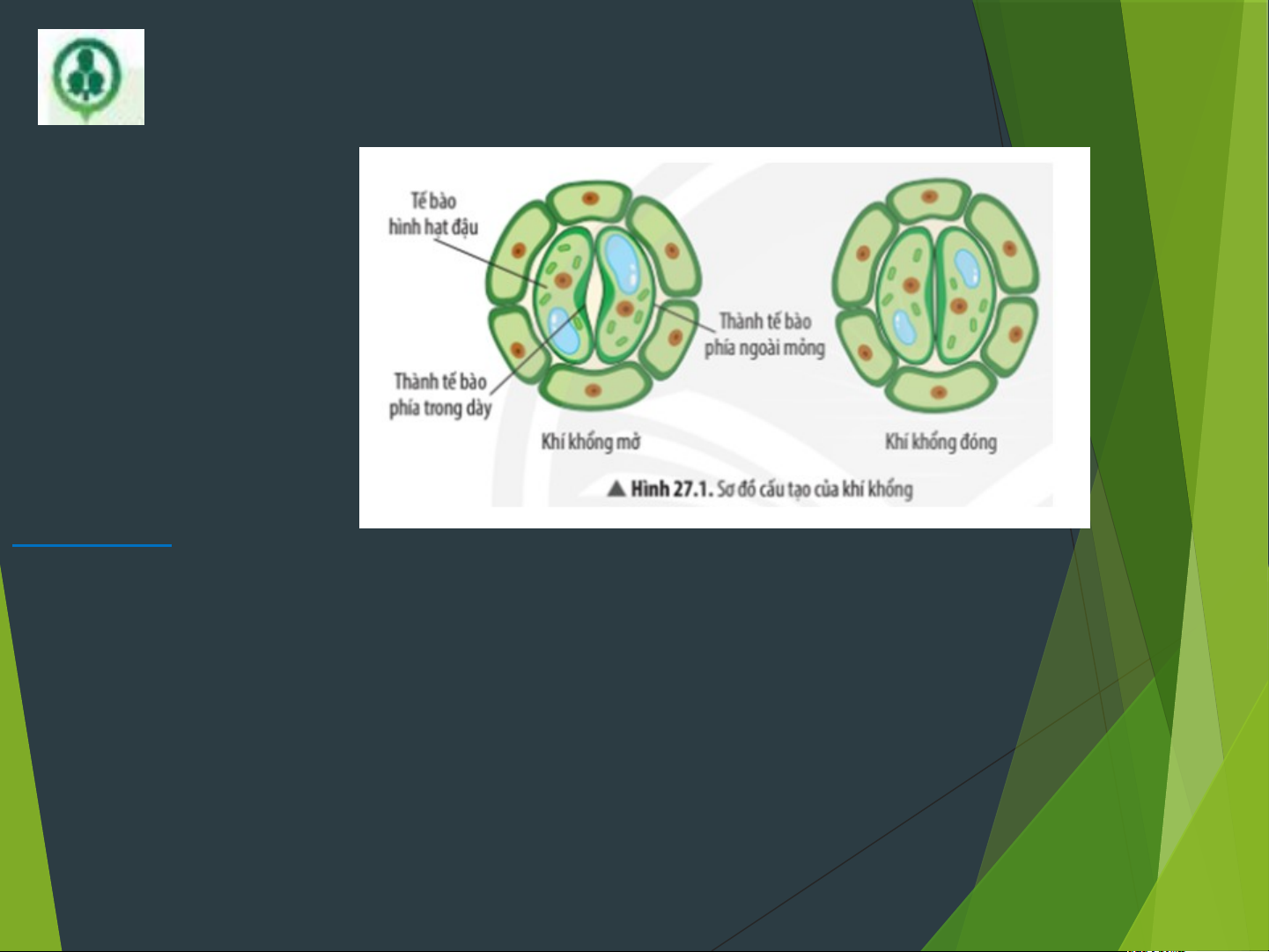 Tế bào hình hạt đậu

Thành tế bào phía ngoài mỏng

Thành tế bào phía trong dày

Khí khổng mở

Khí khổng đóng

▲ Hình 27.1. Sơ đồ cấu tạo của khí khổng